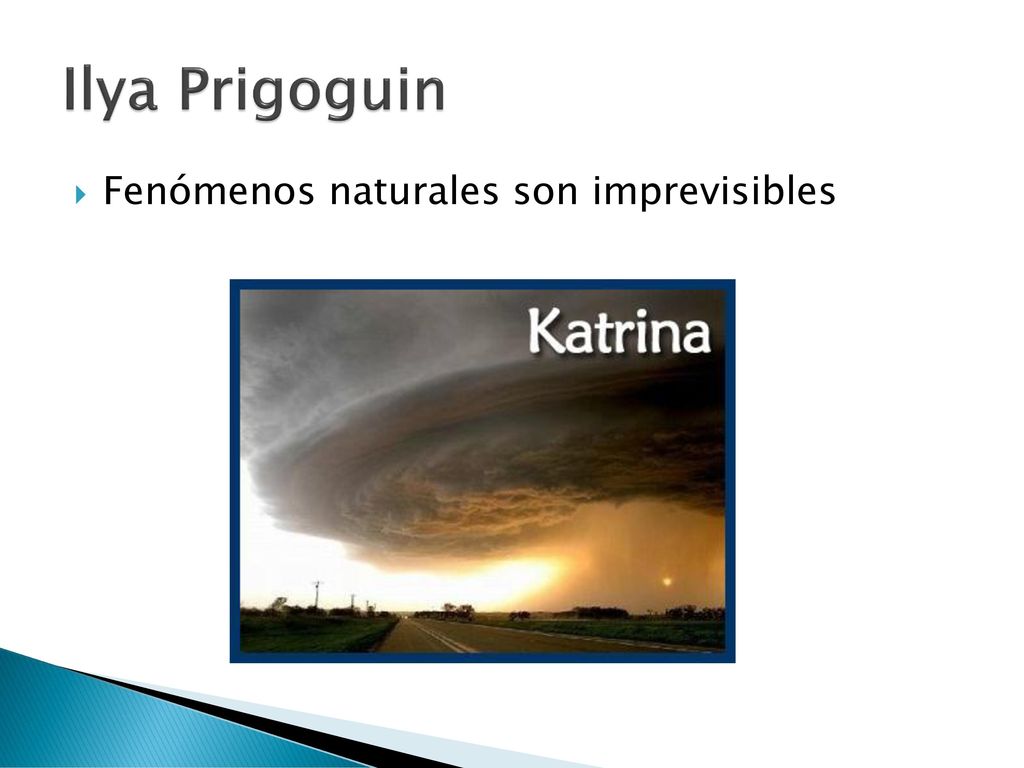 Ilya Prigoguin

Fenómenos naturales son imprevisibles

Katrina